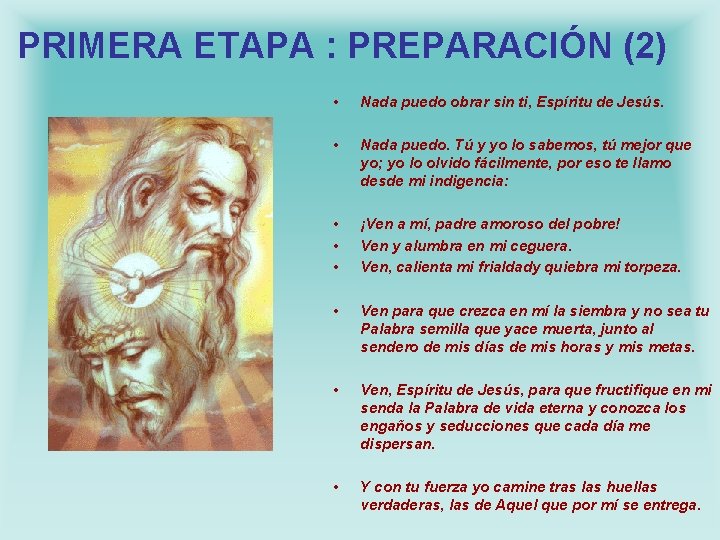 PRIMERA ETAPA : PREPARACIÓN (2)

• Nada puedo obrar sin ti, Espíritu de Jesús.

• Nada puedo. Tú y yo lo sabemos, tú mejor que yo; yo lo olvido fácilmente, por eso te llamo desde mi indigencia:

• ¡Ven a mí, padre amoroso del pobre!
• Ven y alumbra en mi ceguera.
• Ven, calienta mi frialdady quiebra mi torpeza.

• Ven para que crezca en mí la siembra y no sea tu Palabra semilla que yace muerta, junto al sendero de mis días de mis horas y mis metas.

• Ven, Espíritu de Jesús, para que fructifique en mi senda la Palabra de vida eterna y conozca los engaños y seducciones que cada día me dispersan.

• Y con tu fuerza yo camine tras las huellas verdaderas, las de Aquel que por mí se entrega.